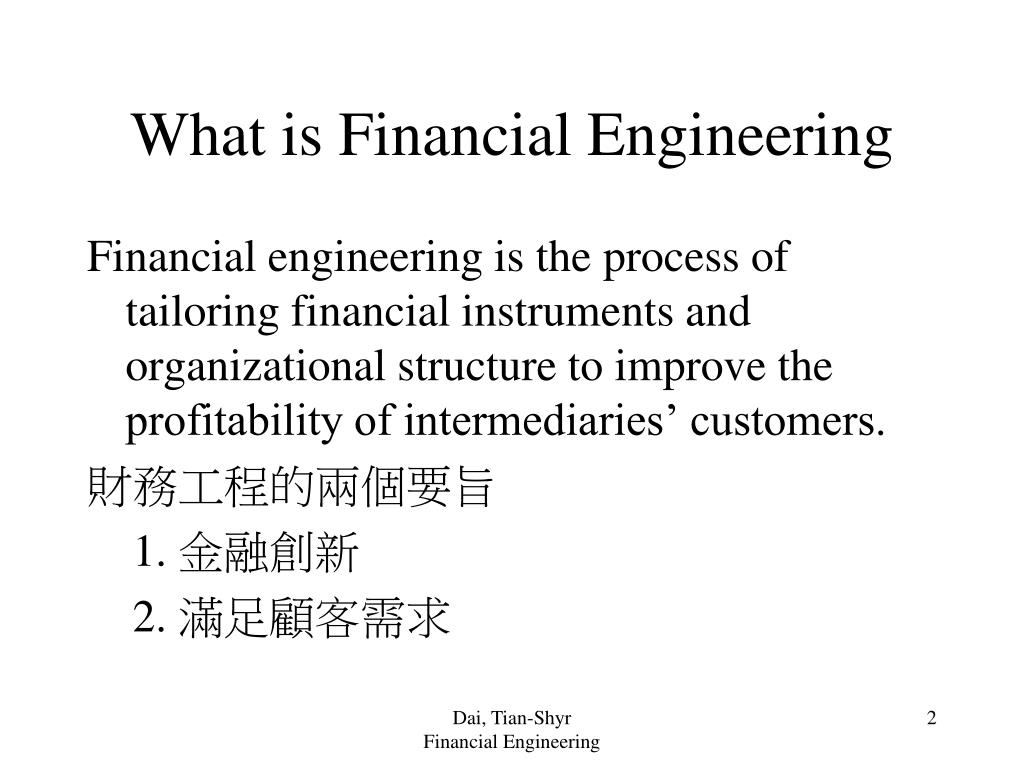 What is Financial Engineering

Financial engineering is the process of tailoring financial instruments and organizational structure to improve the profitability of intermediaries’ customers.

財務工程的兩個要旨

1. 金融創新

2. 滿足顧客需求

Dai, Tian-Shyr
Financial Engineering

2